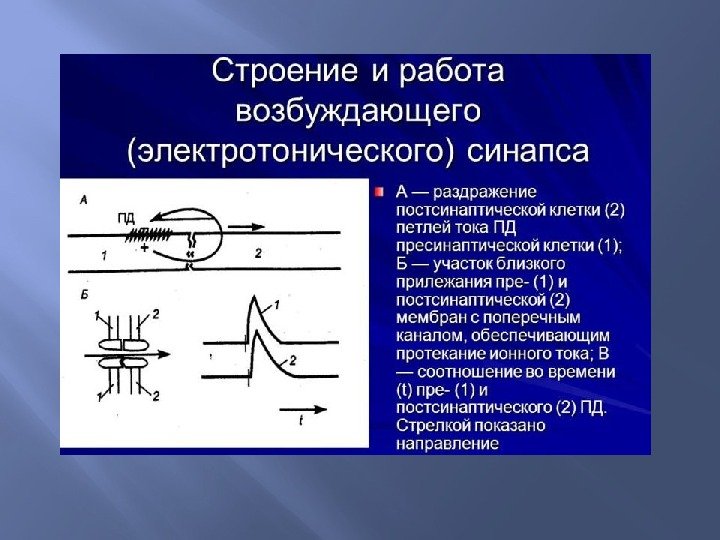 Строение и работа возбуждающего (электротонического) синапса

А
ПД
+
1
2
Б
1
2
1
2
1
2
t

А — раздражение постсинаптической клетки (2) петлей тока ПД пресинаптической клетки (1); Б — участок близкого прилежания пре- (1) и постсинаптической (2) мембран с поперечным каналом, обеспечивающим протекание ионного тока; В — соотношение во времени (t) пре- (1) и постсинаптического (2) ПД. Стрелкой показано направление